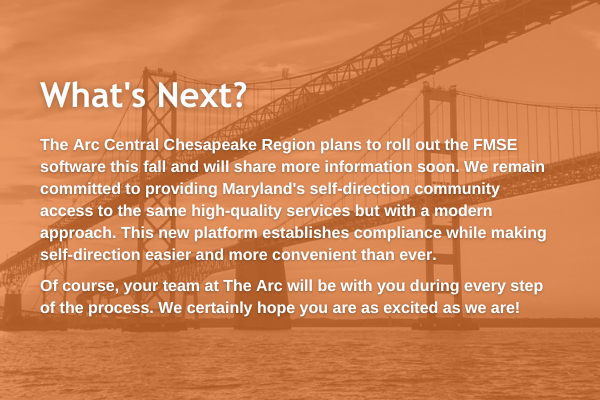 What's Next?

The Arc Central Chesapeake Region plans to roll out the FMSE software this fall and will share more information soon. We remain committed to providing Maryland's self-direction community access to the same high-quality services but with a modern approach. This new platform establishes compliance while making self-direction easier and more convenient than ever.

Of course, your team at The Arc will be with you during every step of the process. We certainly hope you are as excited as we are!